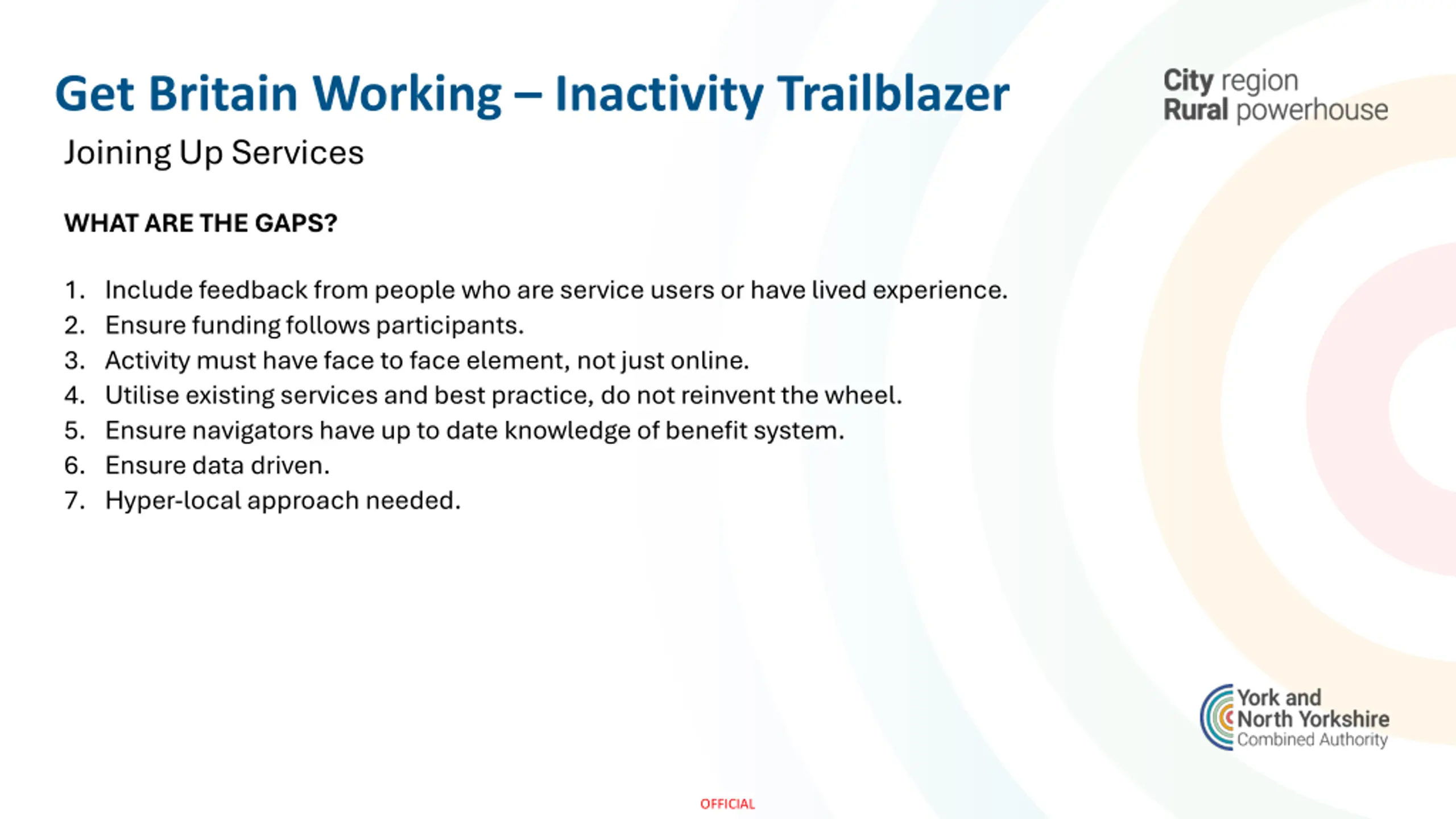 Get Britain Working – Inactivity Trailblazer

City region
Rural powerhouse

Joining Up Services

WHAT ARE THE GAPS?

1. Include feedback from people who are service users or have lived experience.
2. Ensure funding follows participants.
3. Activity must have face to face element, not just online.
4. Utilise existing services and best practice, do not reinvent the wheel.
5. Ensure navigators have up to date knowledge of benefit system.
6. Ensure data driven.
7. Hyper-local approach needed.

York and
North Yorkshire
Combined Authority

OFFICIAL